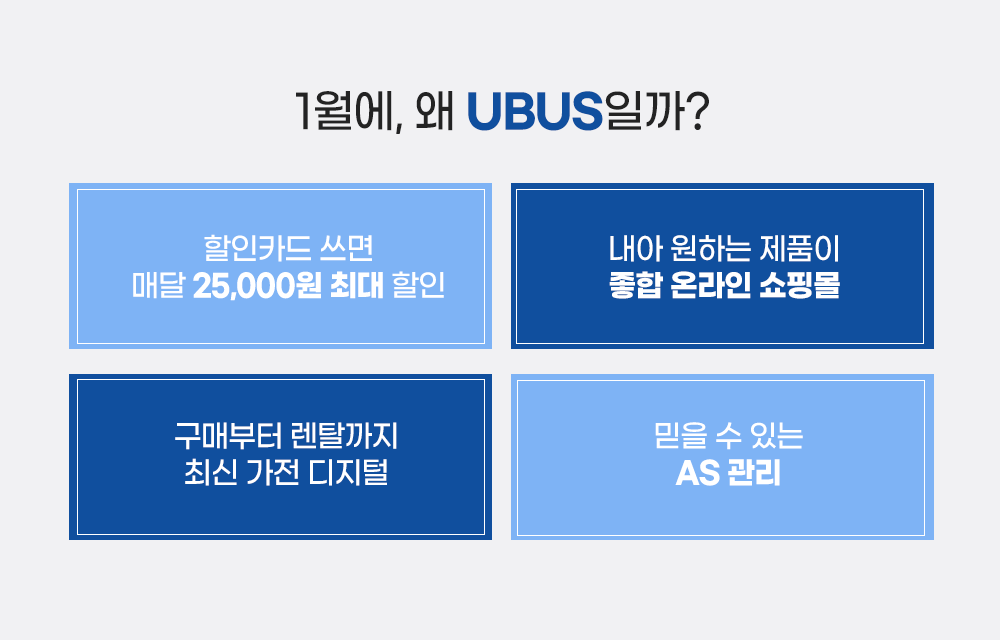 1월에, 왜 UBUS일까?

할인카드 쓰면
매달 25,000원 최대 할인

내아 원하는 제품이
종합 온라인 쇼핑몰

구매부터 렌탈까지
최신 가전 디지털

믿을 수 있는
AS 관리